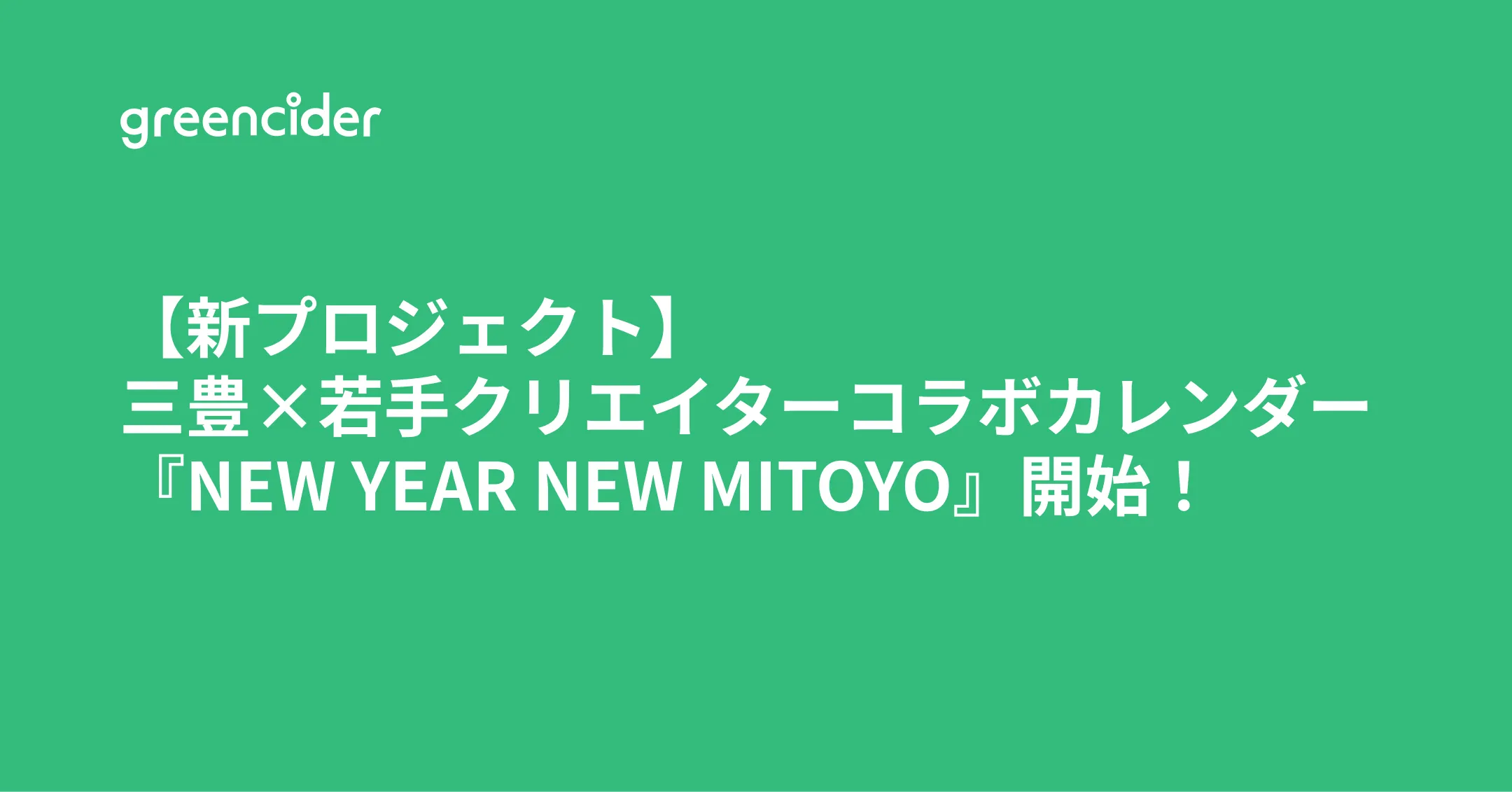 greencider

【新プロジェクト】
三豊×若手クリエイターコラボカレンダー
『NEW YEAR NEW MITOYO』開始！